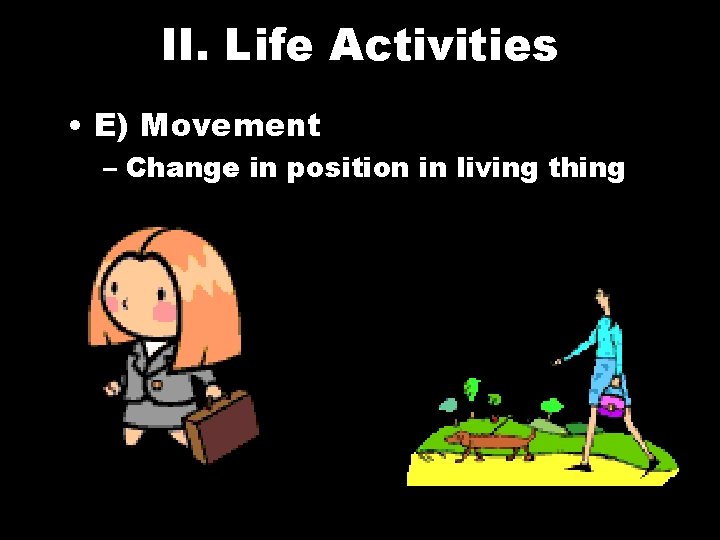 II. Life Activities

• E) Movement
– Change in position in living thing